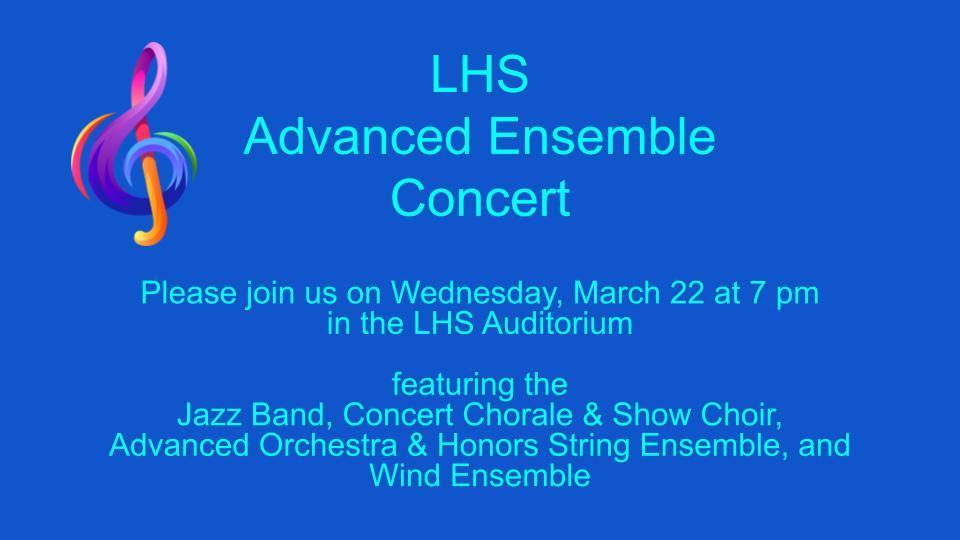 LHS
Advanced Ensemble
Concert

Please join us on Wednesday, March 22 at 7 pm in the LHS Auditorium

featuring the
Jazz Band, Concert Chorale & Show Choir, Advanced Orchestra & Honors String Ensemble, and Wind Ensemble